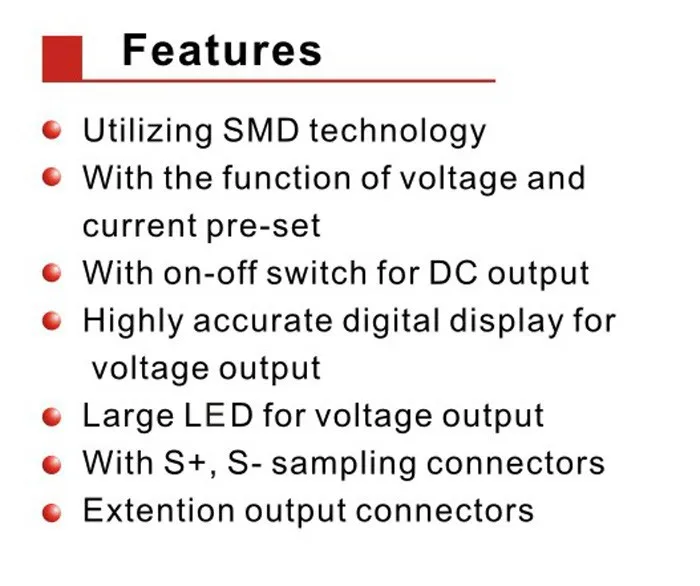 Features

- Utilizing SMD technology
- With the function of voltage and current pre-set
- With on-off switch for DC output
- Highly accurate digital display for voltage output
- Large LED for voltage output
- With S+, S- sampling connectors
- Extention output connectors